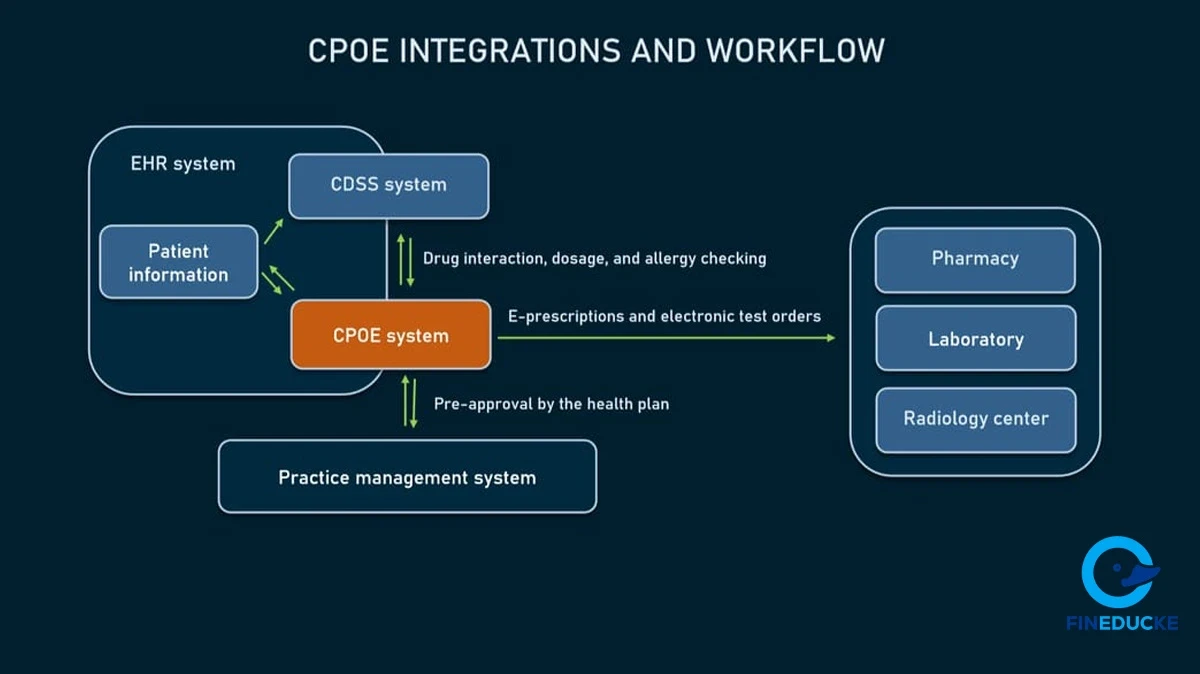 CPOE INTEGRATIONS AND WORKFLOW

EHR system

CDSS system

Patient information

Drug interaction, dosage, and allergy checking

CPOE system

E-prescriptions and electronic test orders

Pre-approval by the health plan

Practice management system

Pharmacy

Laboratory

Radiology center

FINEDUCKE